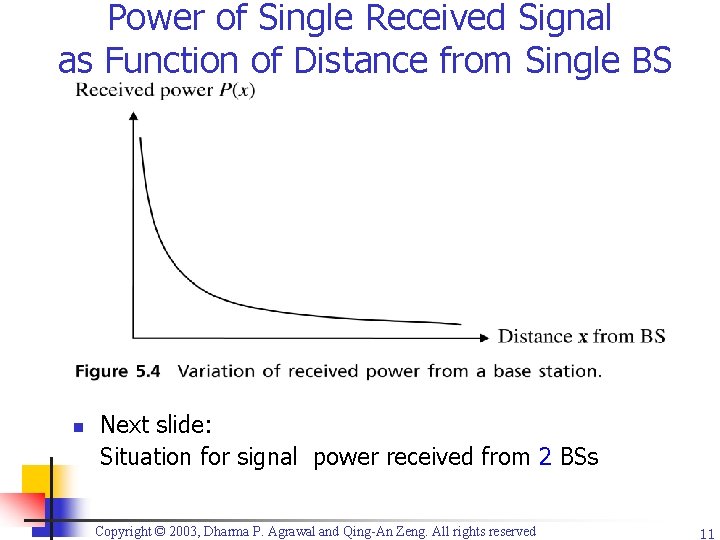 Power of Single Received Signal as Function of Distance from Single BS

Received power $P(x)$

Distance $x$ from BS

Figure 5.4 Variation of received power from a base station.

Next slide:
Situation for signal power received from 2 BSs

Copyright © 2003, Dharma P. Agrawal and Qing-An Zeng. All rights reserved

11